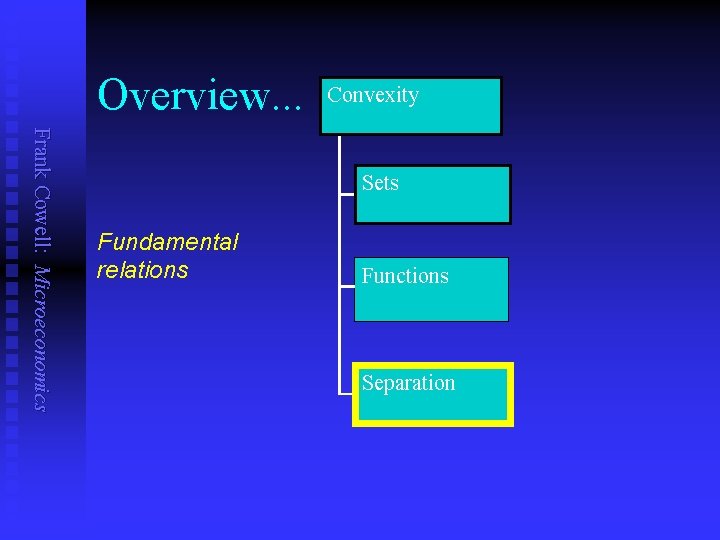 Frank Cowell: Microeconomics

Overview...

Fundamental relations

Convexity

Sets

Functions

Separation